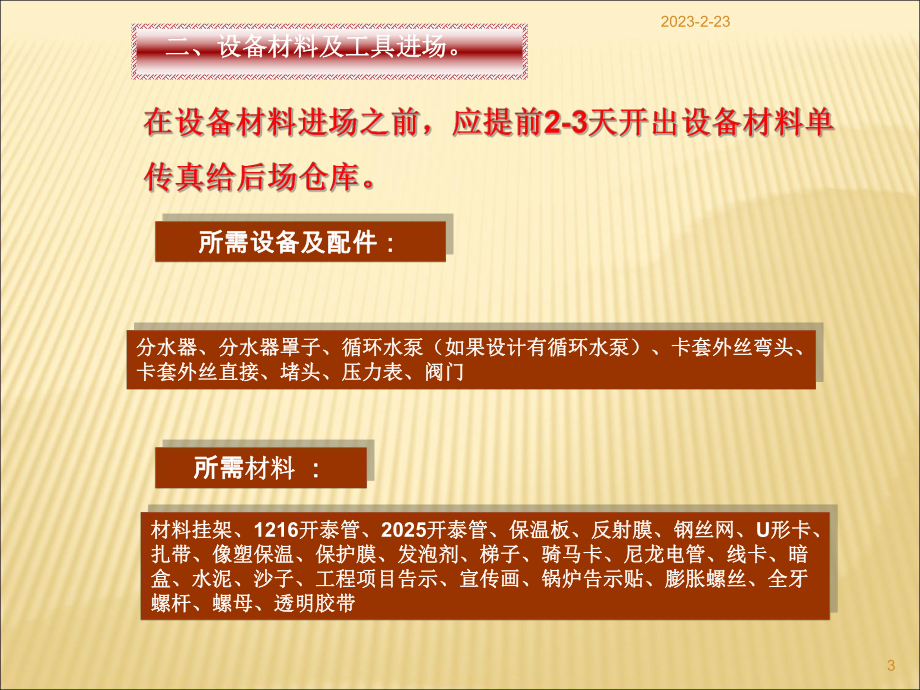 2023-2-23

二、设备材料及工具进场。

在设备材料进场之前，应提前2-3天开出设备材料单传真给后场仓库。

所需设备及配件：

分水器、分水器罩子、循环水泵（如果设计有循环水泵）、卡套外丝弯头、卡套外丝直接、堵头、压力表、阀门

所需材料 ：

材料挂架、1216开泰管、2025开泰管、保温板、反射膜、钢丝网、U形卡、扎带、像塑保温、保护膜、发泡剂、梯子、骑马卡、尼龙电管、线卡、暗盒、水泥、沙子、工程项目告示、宣传画、锅炉告示贴、膨胀螺丝、全牙螺杆、螺母、透明胶带

3